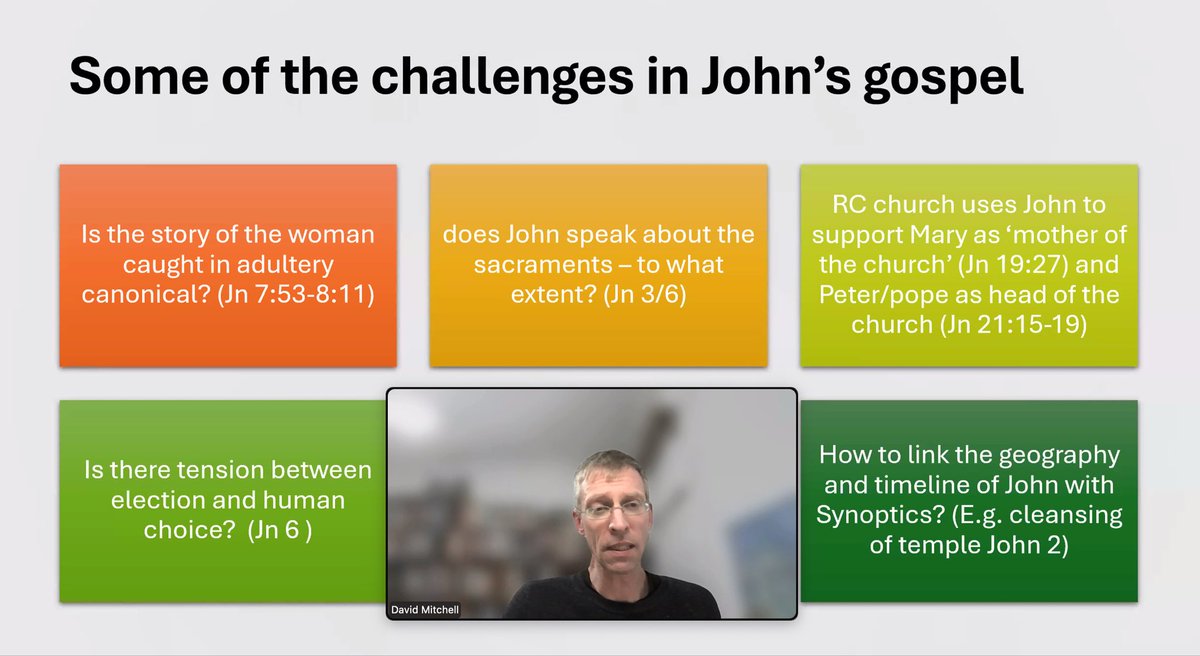 Some of the challenges in John's gospel

Is the story of the woman caught in adultery canonical? (Jn 7:53-8:11)

does John speak about the sacraments – to what extent? (Jn 3/6)

RC church uses John to support Mary as 'mother of the church' (Jn 19:27) and Peter/pope as head of the church (Jn 21:15-19)

Is there tension between election and human choice? (Jn 6 )

David Mitchell

How to link the geography and timeline of John with Synoptics? (E.g. cleansing of temple John 2)